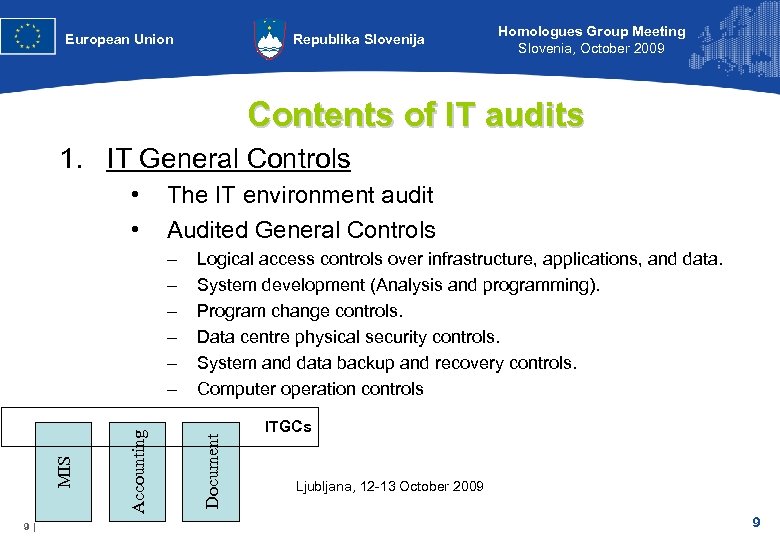 European Union

Republika Slovenija

Homologues Group Meeting
Slovenia, October 2009

Contents of IT audits

1. IT General Controls
• The IT environment audit
• Audited General Controls
– Logical access controls over infrastructure, applications, and data.
– System development (Analysis and programming).
– Program change controls.
– Data centre physical security controls.
– System and data backup and recovery controls.
– Computer operation controls

ITGCs

MIS

Accounting

Document

Ljubljana, 12-13 October 2009

9 |

9